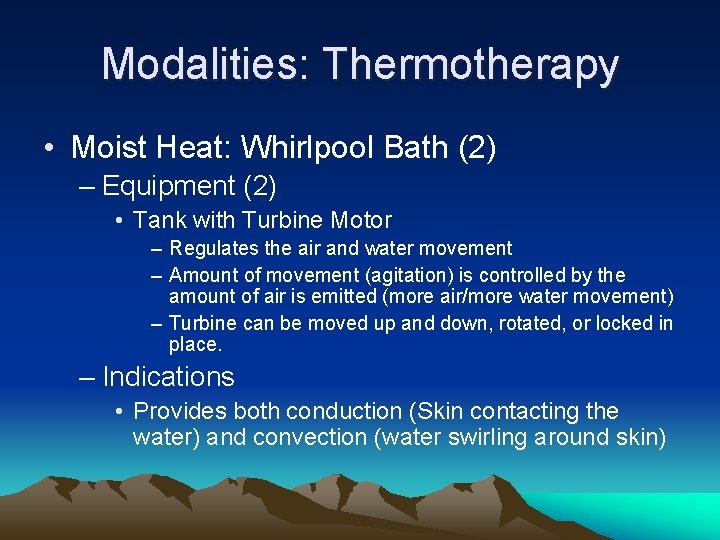 Modalities: Thermotherapy

• Moist Heat: Whirlpool Bath (2)

– Equipment (2)

• Tank with Turbine Motor

– Regulates the air and water movement

– Amount of movement (agitation) is controlled by the amount of air is emitted (more air/more water movement)

– Turbine can be moved up and down, rotated, or locked in place.

– Indications

• Provides both conduction (Skin contacting the water) and convection (water swirling around skin)